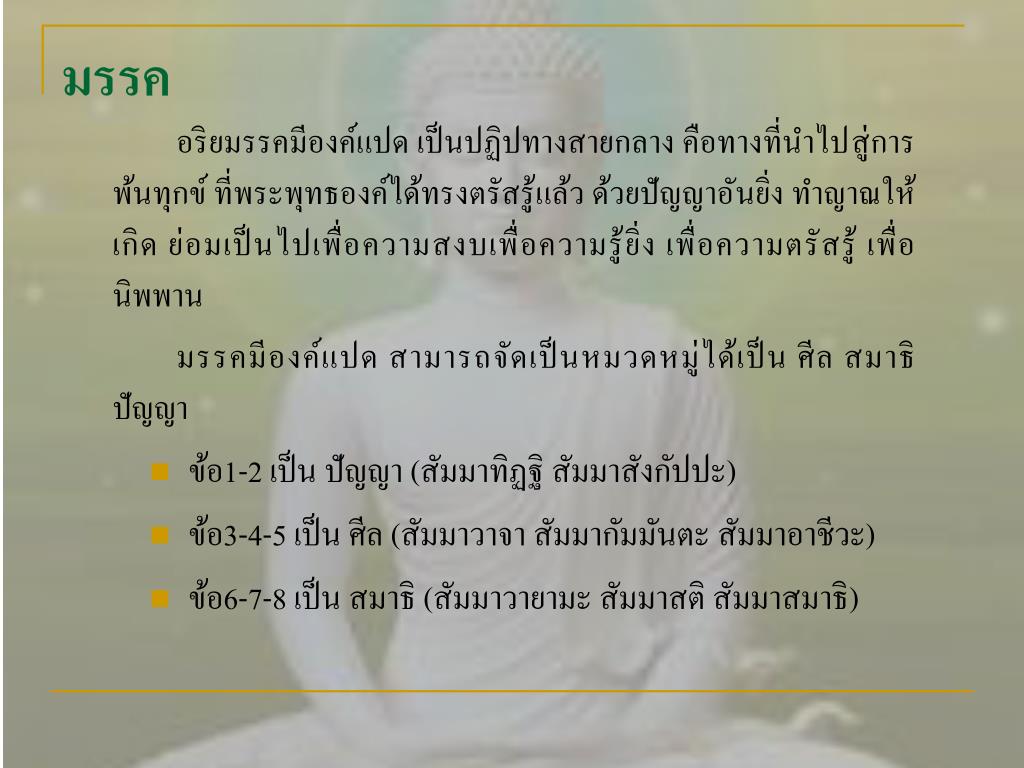 มรรค

อริยมรรคมีองค์แปด เป็นปฏิปทางสายกลาง คือทางที่นำไปสู่การพ้นทุกข์ ที่พระพุทธองค์ได้ทรงตรัสรู้แล้ว ด้วยปัญญาอันยิ่ง ทำญาณให้เกิด ย่อมเป็นไปเพื่อความสงบเพื่อความรู้ยิ่ง เพื่อความตรัสรู้ เพื่อนิพพาน

มรรคมีองค์แปด สามารถจัดเป็นหมวดหมู่ได้เป็น ศีล สมาธิ ปัญญา

ข้อ1-2 เป็น ปัญญา (สัมมาทิฏฐิ สัมมาสังกัปปะ)

ข้อ3-4-5 เป็น ศีล (สัมมาวาจา สัมมากัมมันตะ สัมมาอาชีวะ)

ข้อ6-7-8 เป็น สมาธิ (สัมมาวายามะ สัมมาสติ สัมมาสมาธิ)